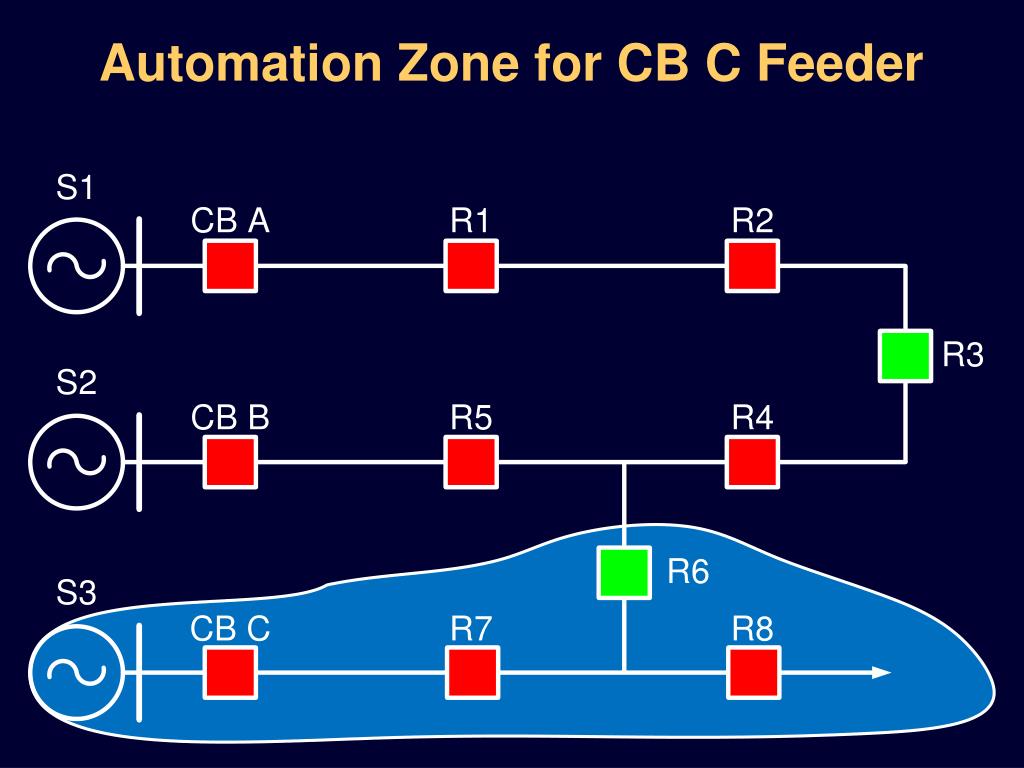 Automation Zone for CB C Feeder

S1
CB A
R1
R2
R3
S2
CB B
R5
R4
R6
S3
CB C
R7
R8